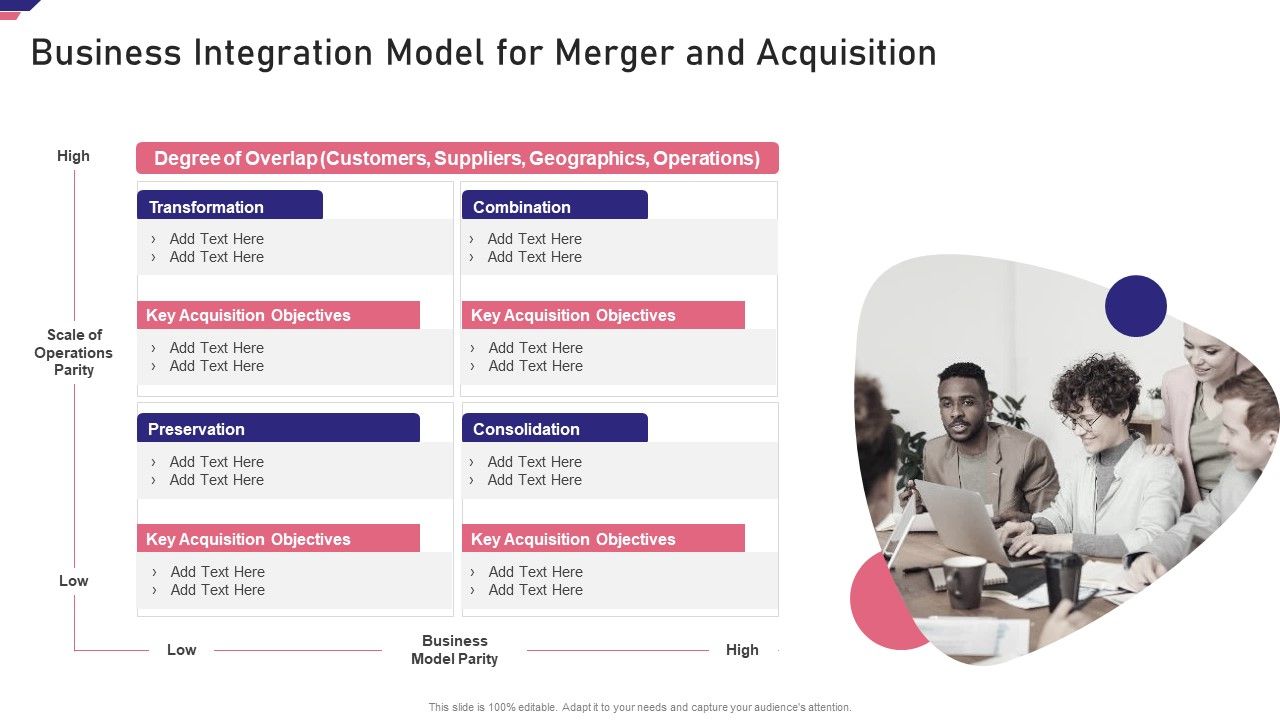 Business Integration Model for Merger and Acquisition

High

Scale of Operations Parity

Low

Degree of Overlap (Customers, Suppliers, Geographics, Operations)

Transformation
› Add Text Here
› Add Text Here

Key Acquisition Objectives
› Add Text Here
› Add Text Here

Combination
› Add Text Here
› Add Text Here

Key Acquisition Objectives
› Add Text Here
› Add Text Here

Preservation
› Add Text Here
› Add Text Here

Key Acquisition Objectives
› Add Text Here
› Add Text Here

Consolidation
› Add Text Here
› Add Text Here

Key Acquisition Objectives
› Add Text Here
› Add Text Here

Low

Business Model Parity

High

This slide is 100% editable. Adapt it to your needs and capture your audience's attention.